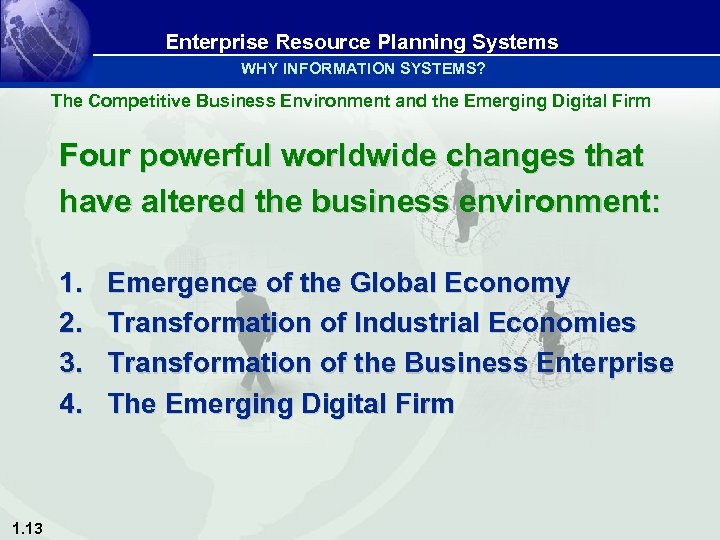 Enterprise Resource Planning Systems

WHY INFORMATION SYSTEMS?

The Competitive Business Environment and the Emerging Digital Firm

Four powerful worldwide changes that have altered the business environment:

1. Emergence of the Global Economy
2. Transformation of Industrial Economies
3. Transformation of the Business Enterprise
4. The Emerging Digital Firm

1.13